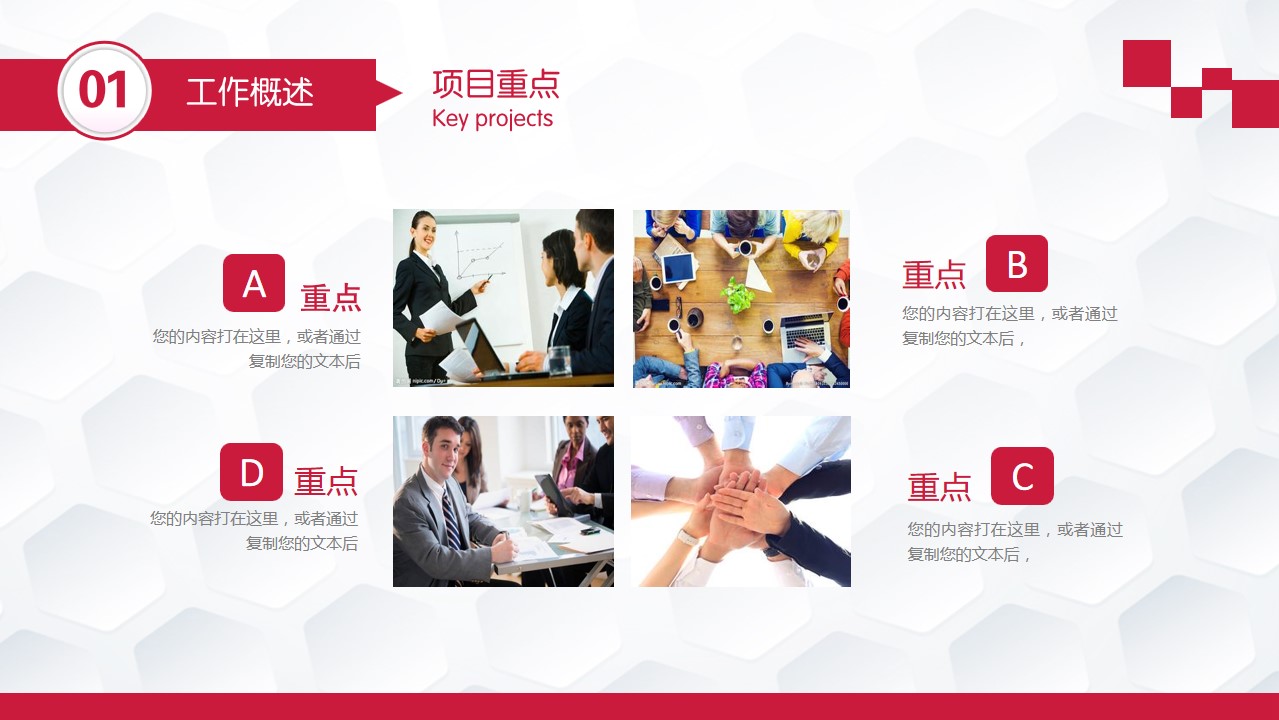 01 工作概述

项目重点
Key projects

A 重点
您的内容打在这里，或者通过复制您的文本后

重点 B
您的内容打在这里，或者通过复制您的文本后，

D 重点
您的内容打在这里，或者通过复制您的文本后

重点 C
您的内容打在这里，或者通过复制您的文本后，